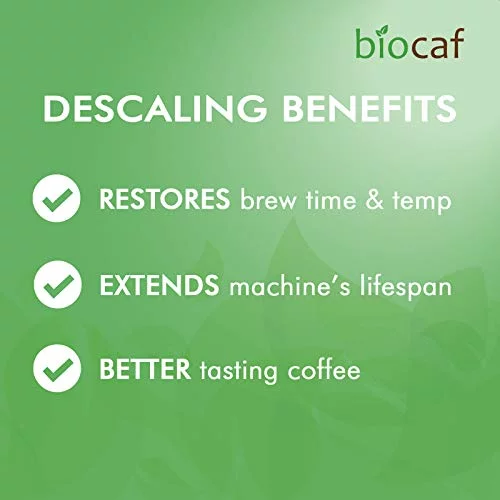 biocaf

DESCALING BENEFITS

RESTORES brew time & temp

EXTENDS machine's lifespan

BETTER tasting coffee